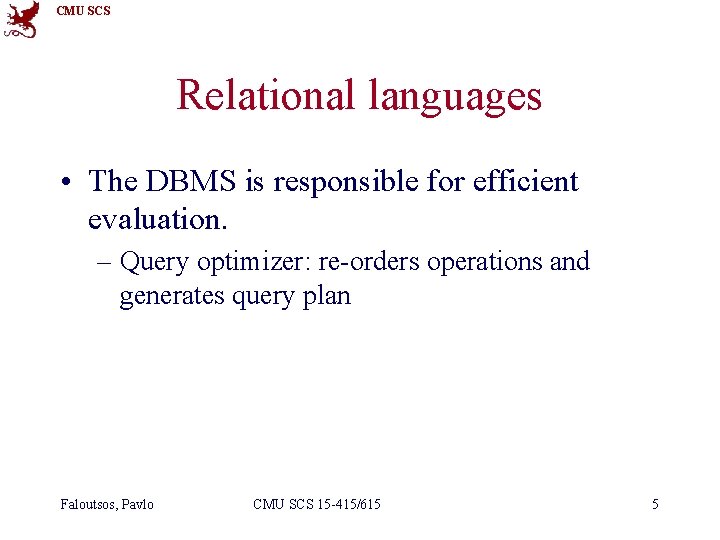 CMU SCS

Relational languages

• The DBMS is responsible for efficient evaluation.

– Query optimizer: re-orders operations and generates query plan

Faloutsos, Pavlo CMU SCS 15-415/615 5